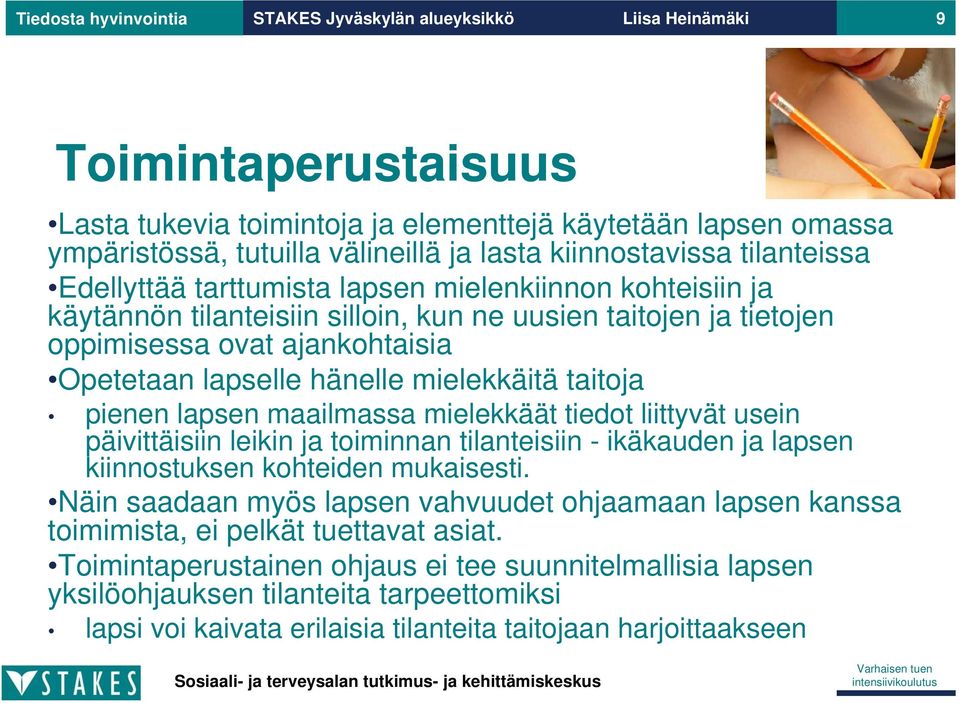 Tiedosta hyvinvointia STAKES Jyväskylän alueyksikkö Liisa Heinämäki 9

Toimintaperustaisuus

•Lasta tukevia toimintoja ja elementtejä käytetään lapsen omassa ympäristössä, tutuilla välineillä ja lasta kiinnostavissa tilanteissa

•Edellyttää tarttumista lapsen mielenkiinnon kohteisiin ja käytännön tilanteisiin silloin, kun ne uusien taitojen ja tietojen oppimisessa ovat ajankohtaisia

•Opetetaan lapselle hänelle mielekkäitä taitoja

• pienen lapsen maailmassa mielekkäät tiedot liittyvät usein päivittäisiin leikin ja toiminnan tilanteisiin - ikäkauden ja lapsen kiinnostuksen kohteiden mukaisesti.

•Näin saadaan myös lapsen vahvuudet ohjaamaan lapsen kanssa toimimista, ei pelkät tuettavat asiat.

•Toimintaperustainen ohjaus ei tee suunnitelmallisia lapsen yksilöohjauksen tilanteita tarpeettomiksi

• lapsi voi kaivata erilaisia tilanteita taitojaan harjoittaakseen

STAKES

Sosiaali- ja terveysalan tutkimus- ja kehittämiskeskus

Varhaisen tuen intensiivikoulutus